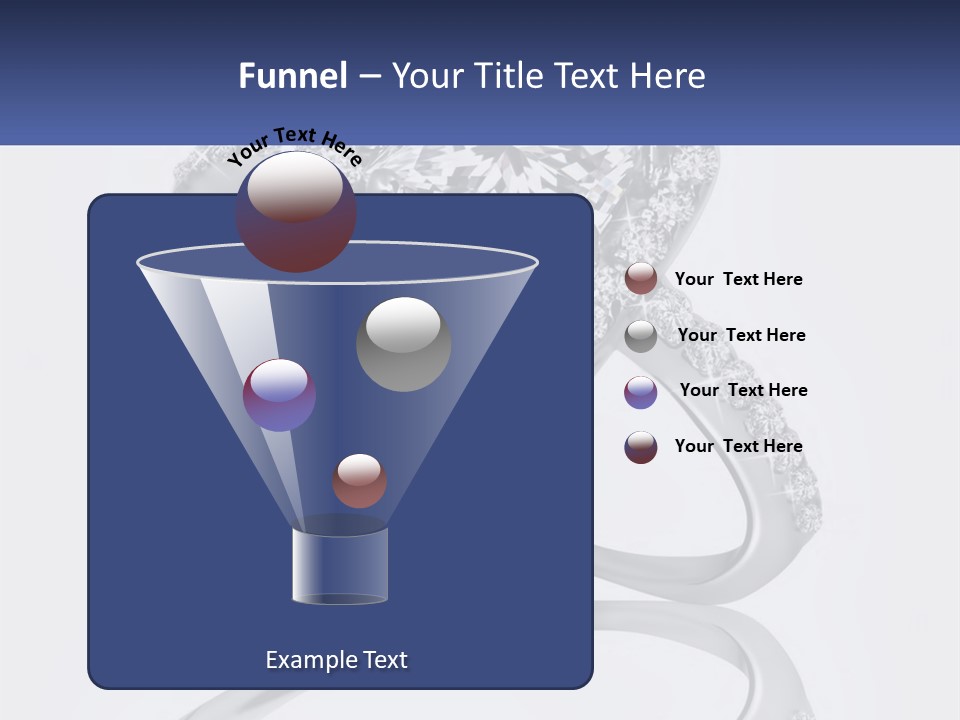 Funnel – Your Title Text Here

Your Text Here

Your Text Here

Your Text Here

Your Text Here

Your Text Here

Example Text